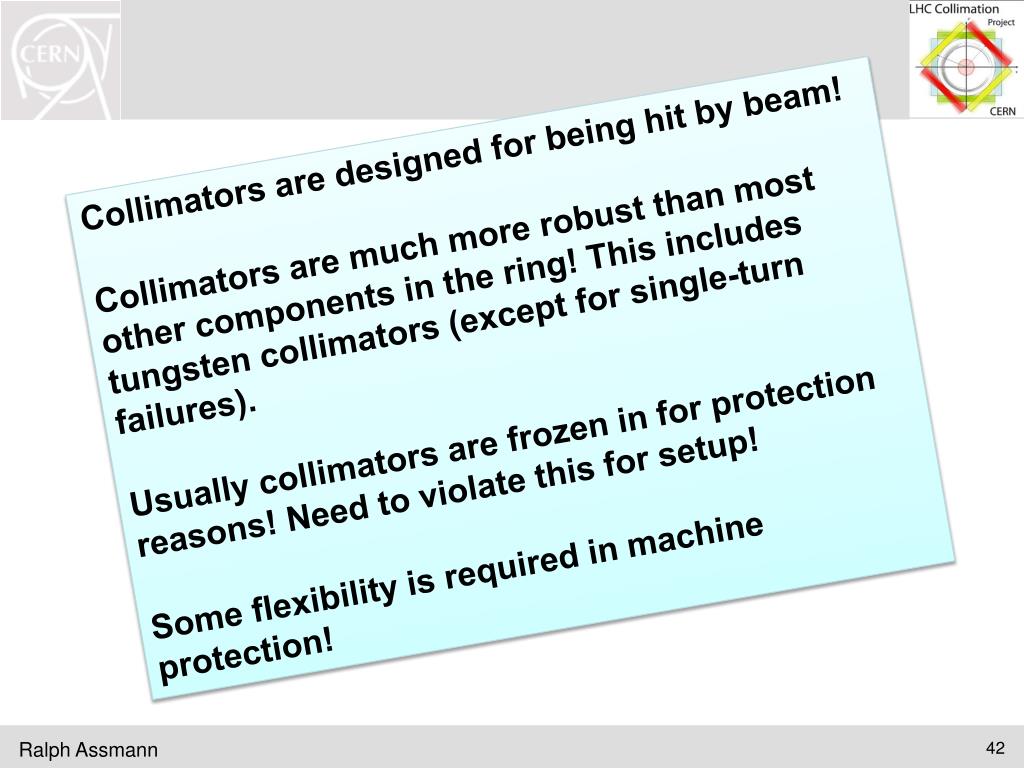 CERN

LHC Collimation Project CERN

Collimators are designed for being hit by beam!

Collimators are much more robust than most other components in the ring! This includes tungsten collimators (except for single-turn failures).

Usually collimators are frozen in for protection reasons! Need to violate this for setup!

Some flexibility is required in machine protection!

Ralph Assmann

42